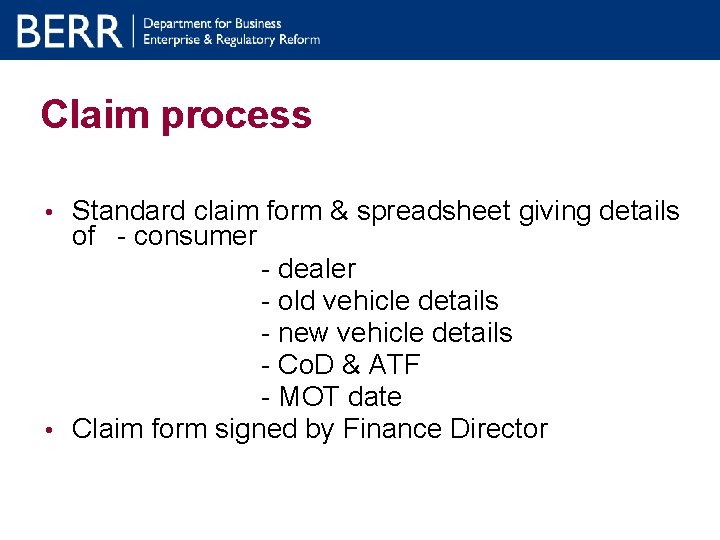 BERR
Department for Business
Enterprise & Regulatory Reform

Claim process

• Standard claim form & spreadsheet giving details of - consumer
- dealer
- old vehicle details
- new vehicle details
- CoD & ATF
- MOT date
• Claim form signed by Finance Director